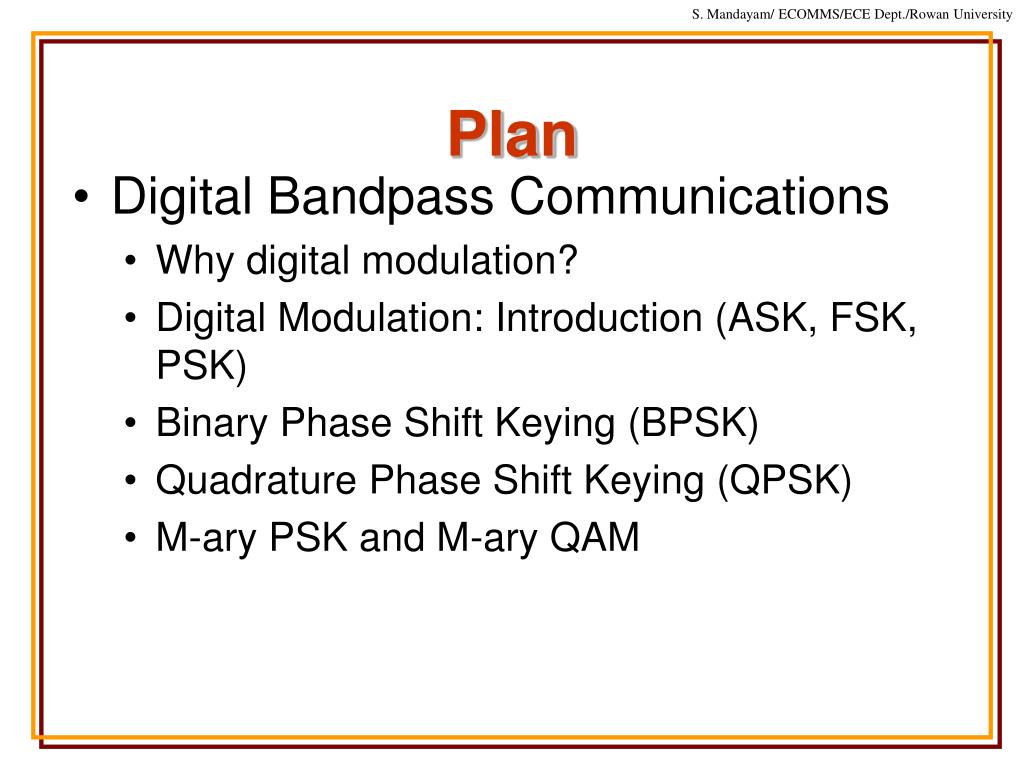 S. Mandayam/ ECOMMS/ECE Dept./Rowan University

Plan

• Digital Bandpass Communications
  • Why digital modulation?
  • Digital Modulation: Introduction (ASK, FSK, PSK)
  • Binary Phase Shift Keying (BPSK)
  • Quadrature Phase Shift Keying (QPSK)
  • M-ary PSK and M-ary QAM